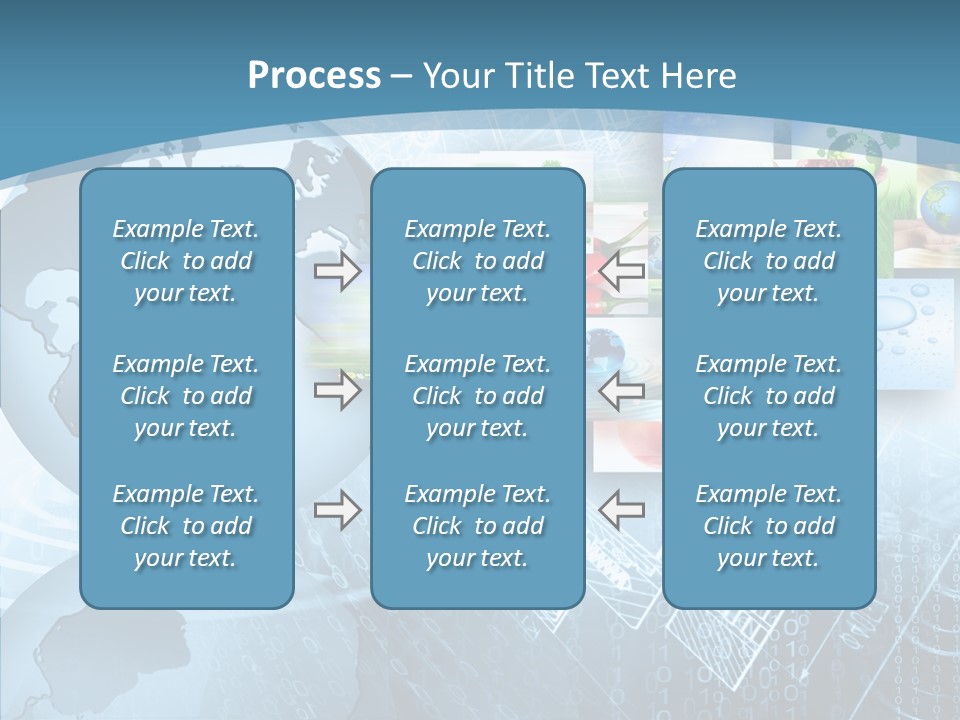 Process – Your Title Text Here

Example Text. Click to add your text.

Example Text. Click to add your text.

Example Text. Click to add your text.

Example Text. Click to add your text.

Example Text. Click to add your text.

Example Text. Click to add your text.

Example Text. Click to add your text.

Example Text. Click to add your text.

Example Text. Click to add your text.